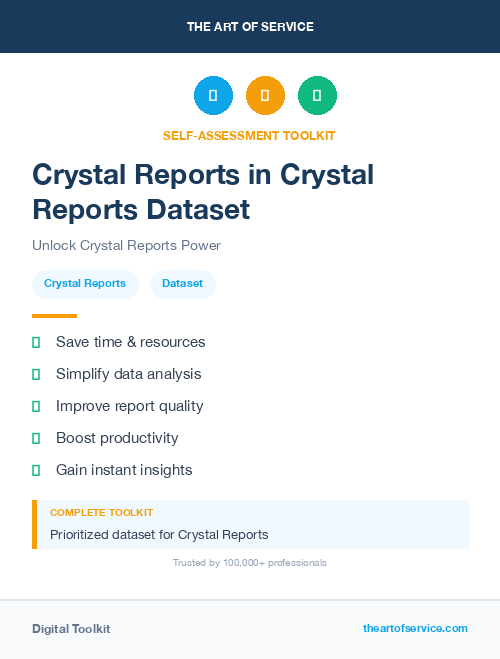 THE ART OF SERVICE

SELF-ASSESSMENT TOOLKIT

Crystal Reports in Crystal Reports Dataset

Unlock Crystal Reports Power

Crystal Reports

Dataset

Save time & resources

Simplify data analysis

Improve report quality

Boost productivity

Gain instant insights

COMPLETE TOOLKIT

Prioritized dataset for Crystal Reports

Trusted by 100,000+ professionals

Digital Toolkit

theartofservice.com